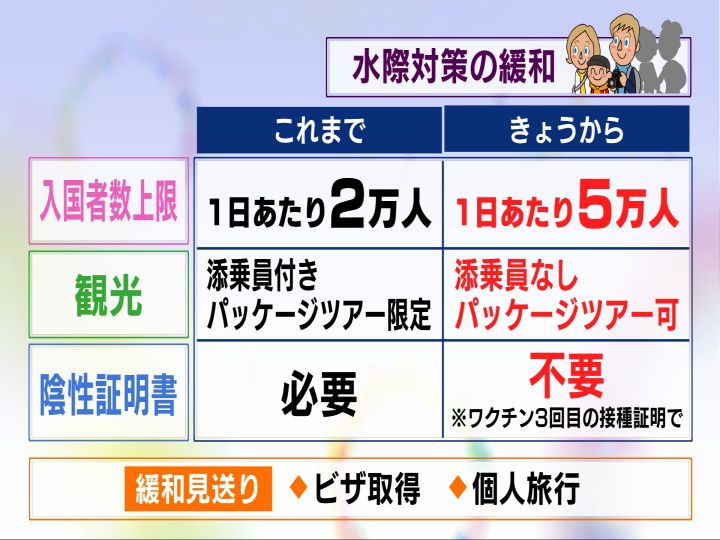 水際対策の緩和

| | これまで | きょうから |
|---|---|---|
| 入国者数上限 | 1日あたり2万人 | 1日あたり5万人 |
| 観光 | 添乗員付き パッケージツアー限定 | 添乗員なし パッケージツアー可 |
| 陰性証明書 | 必要 | 不要 ※ワクチン3回目の接種証明で |

緩和見送り ◆ビザ取得 ◆個人旅行